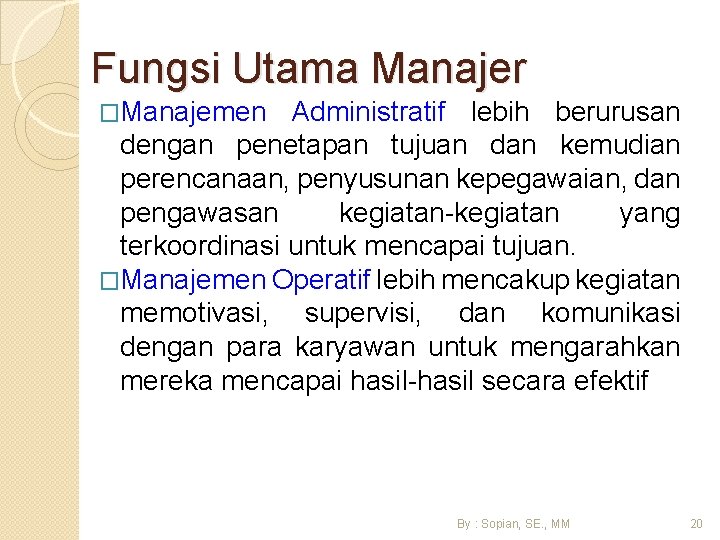 Fungsi Utama Manajer

□Manajemen Administratif lebih berurusan dengan penetapan tujuan dan kemudian perencanaan, penyusunan kepegawaian, dan pengawasan kegiatan-kegiatan yang terkoordinasi untuk mencapai tujuan.

□Manajemen Operatif lebih mencakup kegiatan memotivasi, supervisi, dan komunikasi dengan para karyawan untuk mengarahkan mereka mencapai hasil-hasil secara efektif

By : Sopian, SE., MM

20